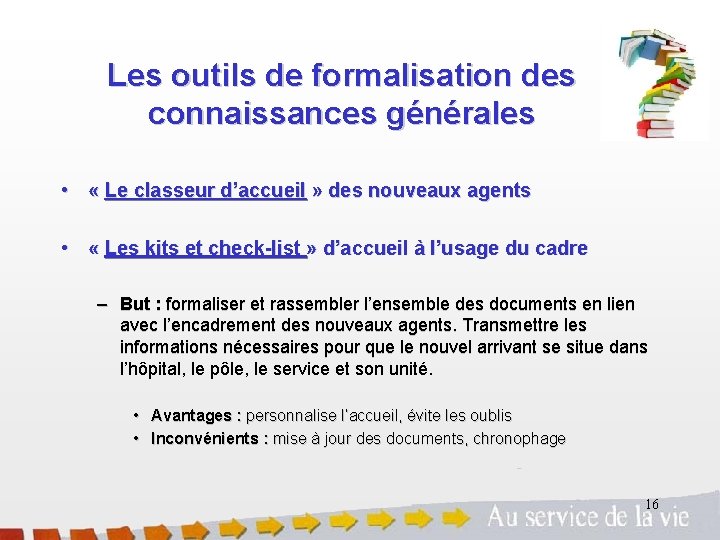 Les outils de formalisation des connaissances générales

• « Le classeur d'accueil » des nouveaux agents

• « Les kits et check-list » d'accueil à l'usage du cadre

– But : formaliser et rassembler l'ensemble des documents en lien avec l'encadrement des nouveaux agents. Transmettre les informations nécessaires pour que le nouvel arrivant se situe dans l'hôpital, le pôle, le service et son unité.

• Avantages : personnalise l'accueil, évite les oublis
• Inconvénients : mise à jour des documents, chronophage

16

Au service de la vie